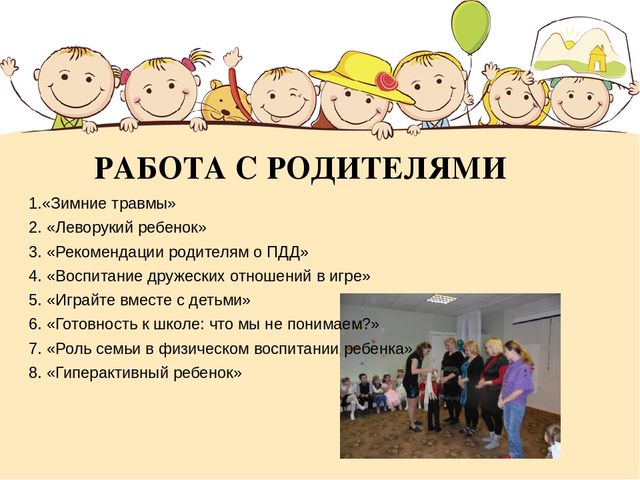 РАБОТА С РОДИТЕЛЯМИ

1.«Зимние травмы»
2. «Леворукий ребенок»
3. «Рекомендации родителям о ПДД»
4. «Воспитание дружеских отношений в игре»
5. «Играйте вместе с детьми»
6. «Готовность к школе: что мы не понимаем?»
7. «Роль семьи в физическом воспитании ребенка»
8. «Гиперактивный ребенок»